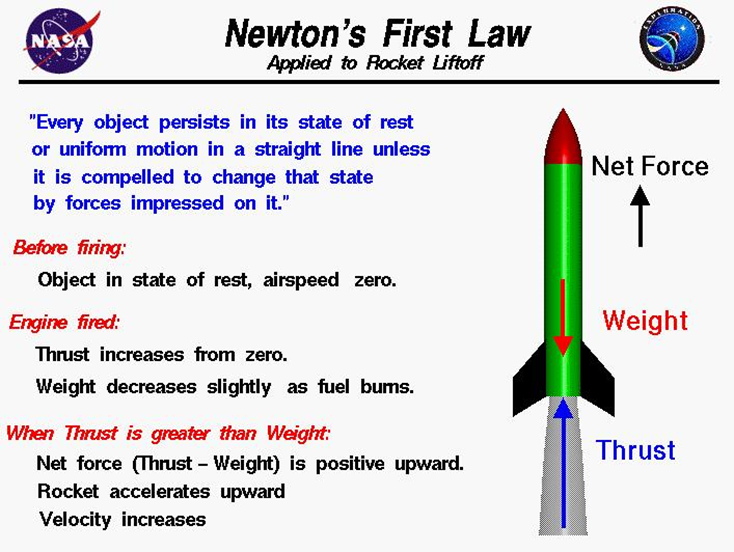 NASA

Newton's First Law
Applied to Rocket Liftoff

EXPLORATION NASA

"Every object persists in its state of rest or uniform motion in a straight line unless it is compelled to change that state by forces impressed on it."

Before firing:
Object in state of rest, airspeed zero.

Engine fired:
Thrust increases from zero.
Weight decreases slightly as fuel burns.

When Thrust is greater than Weight:
Net force (Thrust – Weight) is positive upward.
Rocket accelerates upward
Velocity increases

Net Force

Weight

Thrust